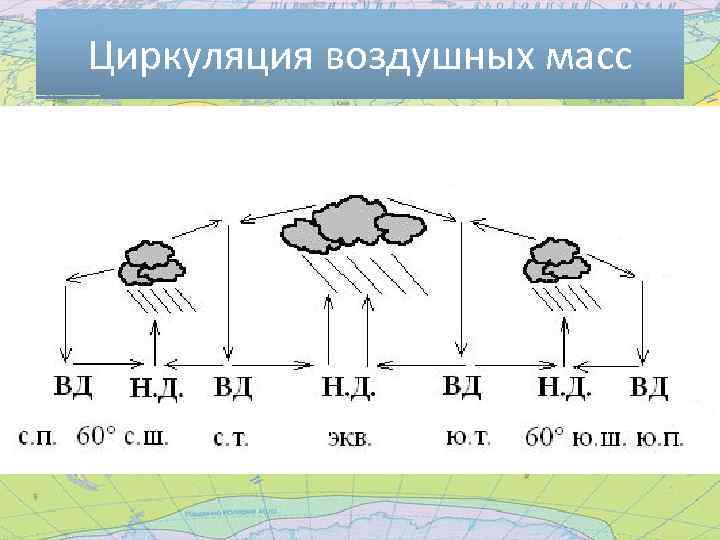 Циркуляция воздушных масс

ВД Н.Д. ВД Н.Д. ВД Н.Д. ВД

с.п. 60° с.ш. с.т. экв. ю.т. 60° ю.ш. ю.п.